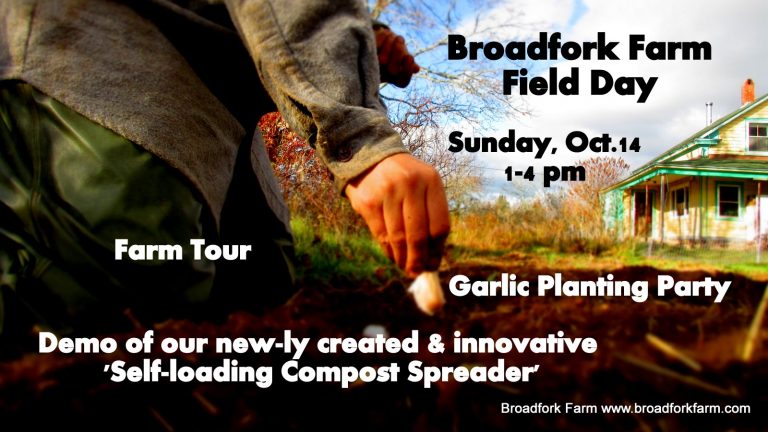 Broadfork Farm Field Day

Sunday, Oct.14
1-4 pm

Farm Tour

Garlic Planting Party

Demo of our new-ly created & innovative 'Self-loading Compost Spreader'

Broadfork Farm www.broadforkfarm.com